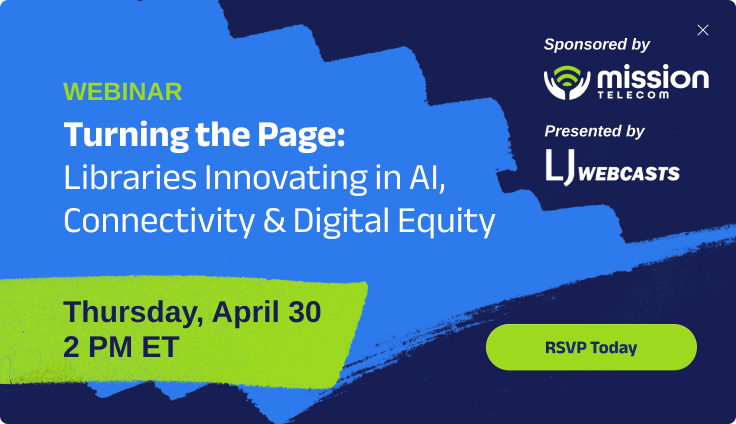 WEBINAR

Turning the Page:
Libraries Innovating in AI, Connectivity & Digital Equity

Thursday, April 30
2 PM ET

Sponsored by
mission TELECOM

Presented by
LJ WEBCASTS

RSVP Today